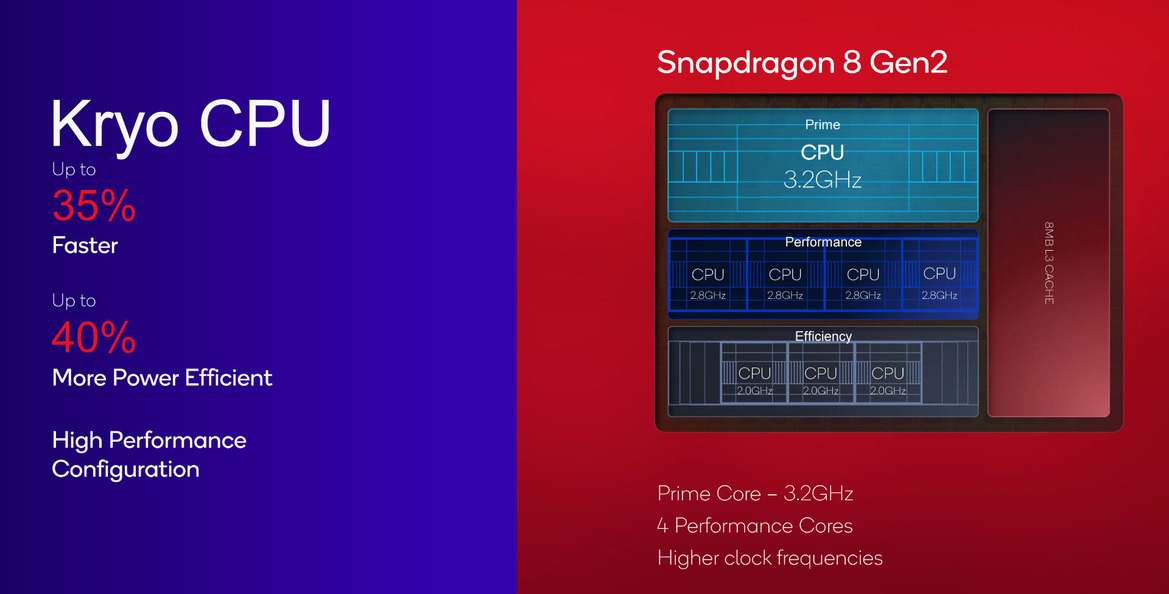 Kryo CPU

Up to
35%
Faster

Up to
40%
More Power Efficient

High Performance Configuration

Snapdragon 8 Gen2

Prime
CPU
3.2GHz

Performance
CPU 2.8GHz
CPU 2.8GHz
CPU 2.8GHz
CPU 2.8GHz

Efficiency
CPU 2.0GHz
CPU 2.0GHz
CPU 2.0GHz

8MB L3 CACHE

Prime Core – 3.2GHz
4 Performance Cores
Higher clock frequencies